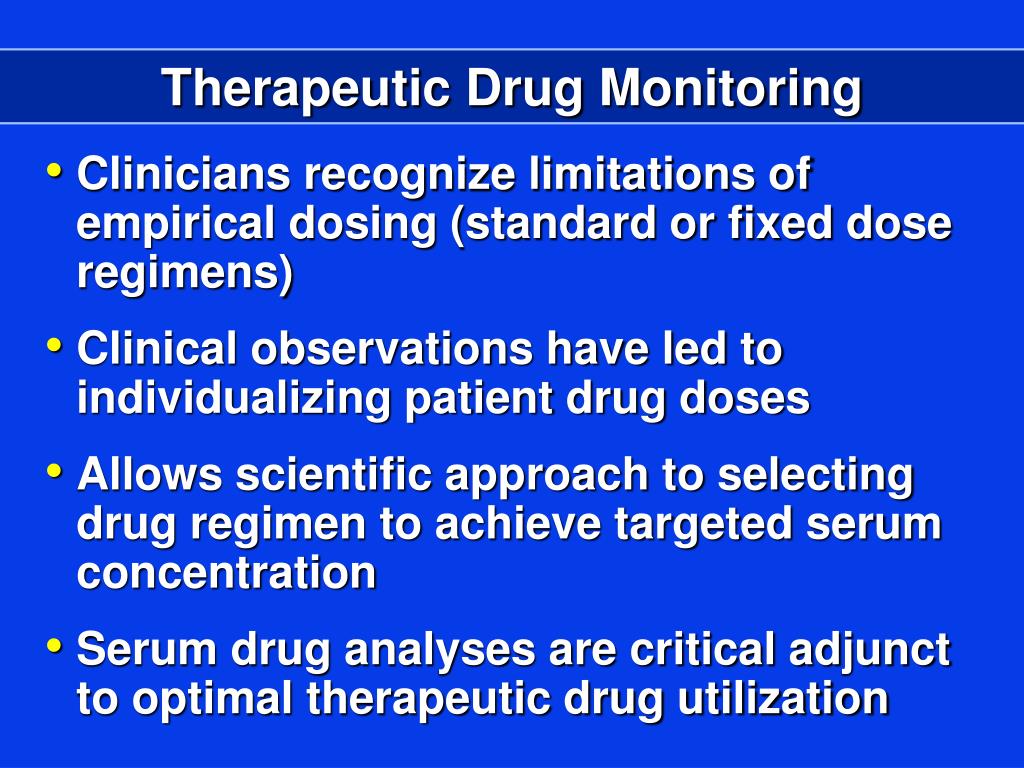 Therapeutic Drug Monitoring

• Clinicians recognize limitations of empirical dosing (standard or fixed dose regimens)

• Clinical observations have led to individualizing patient drug doses

• Allows scientific approach to selecting drug regimen to achieve targeted serum concentration

• Serum drug analyses are critical adjunct to optimal therapeutic drug utilization